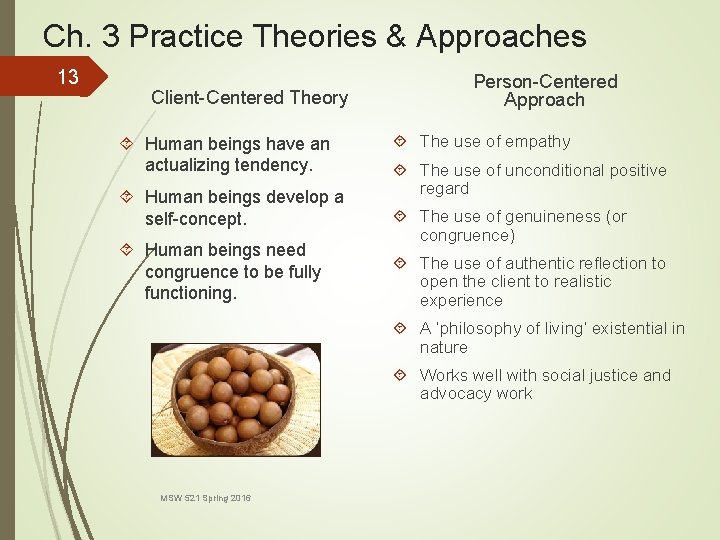 Ch. 3 Practice Theories & Approaches

13

Client-Centered Theory

Human beings have an actualizing tendency.

Human beings develop a self-concept.

Human beings need congruence to be fully functioning.

Person-Centered Approach

The use of empathy

The use of unconditional positive regard

The use of genuineness (or congruence)

The use of authentic reflection to open the client to realistic experience

A 'philosophy of living' existential in nature

Works well with social justice and advocacy work

MSW 521 Spring 2016